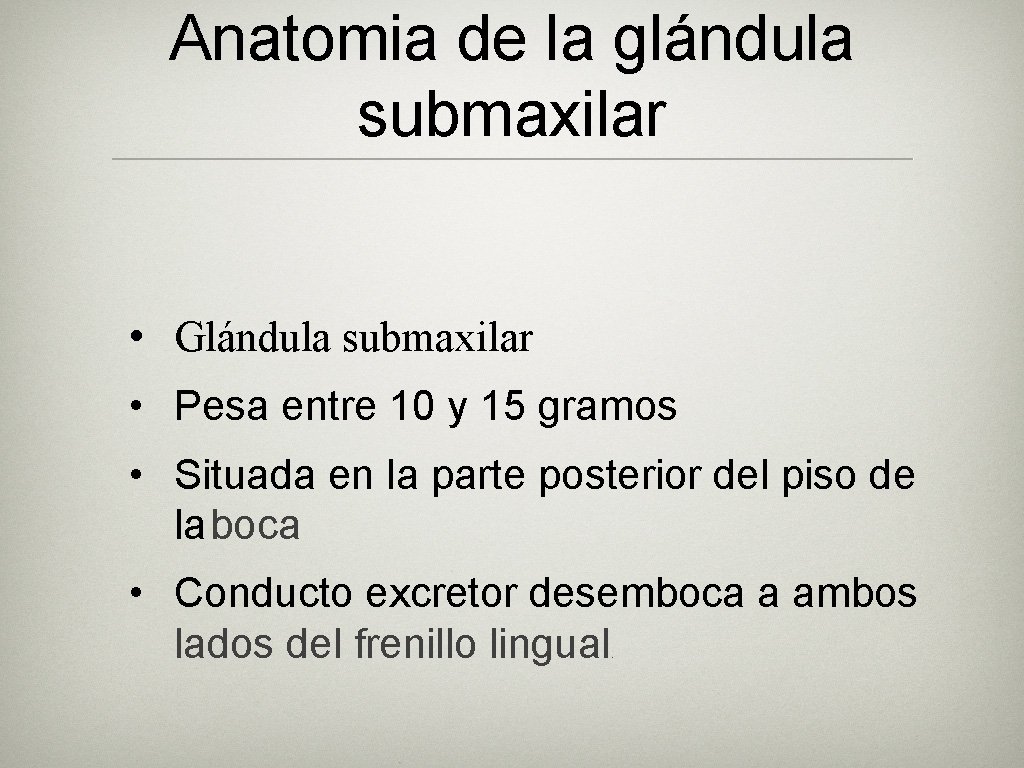 Anatomia de la glándula submaxilar

• Glándula submaxilar

• Pesa entre 10 y 15 gramos

• Situada en la parte posterior del piso de la boca

• Conducto excretor desemboca a ambos lados del frenillo lingual.